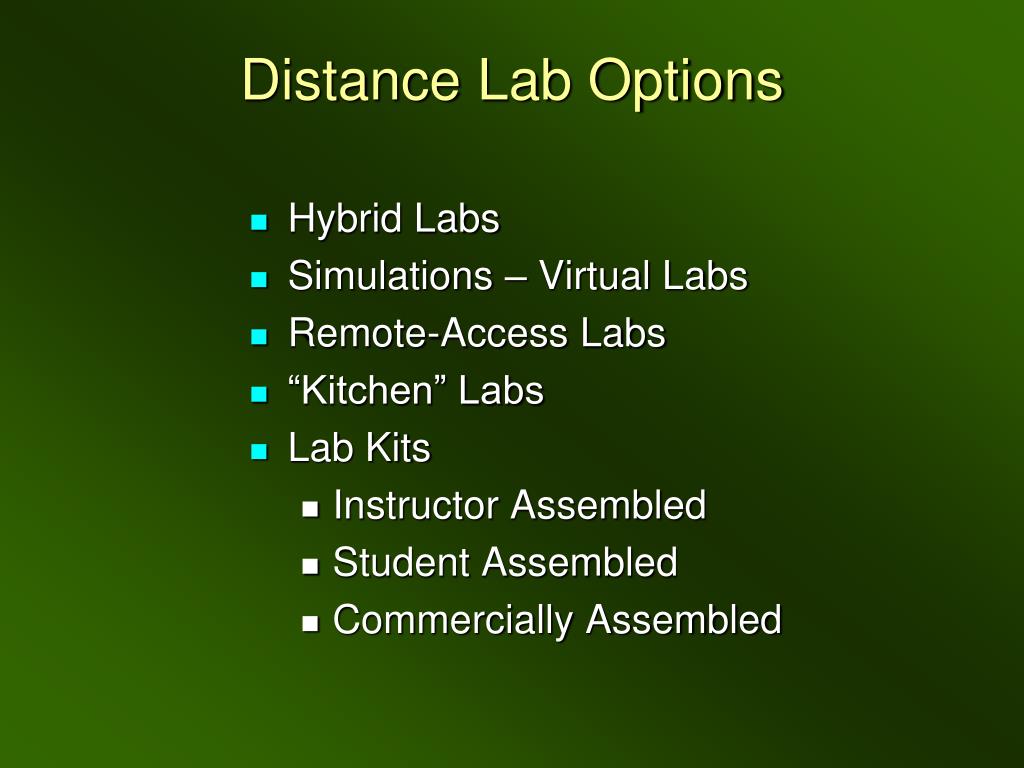 Distance Lab Options

- Hybrid Labs
- Simulations – Virtual Labs
- Remote-Access Labs
- “Kitchen” Labs
- Lab Kits
  - Instructor Assembled
  - Student Assembled
  - Commercially Assembled